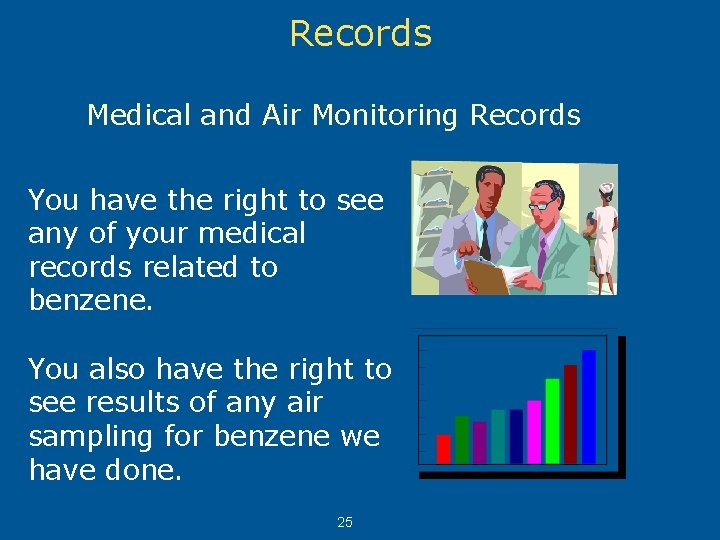 Records

Medical and Air Monitoring Records

You have the right to see any of your medical records related to benzene.

You also have the right to see results of any air sampling for benzene we have done.

25